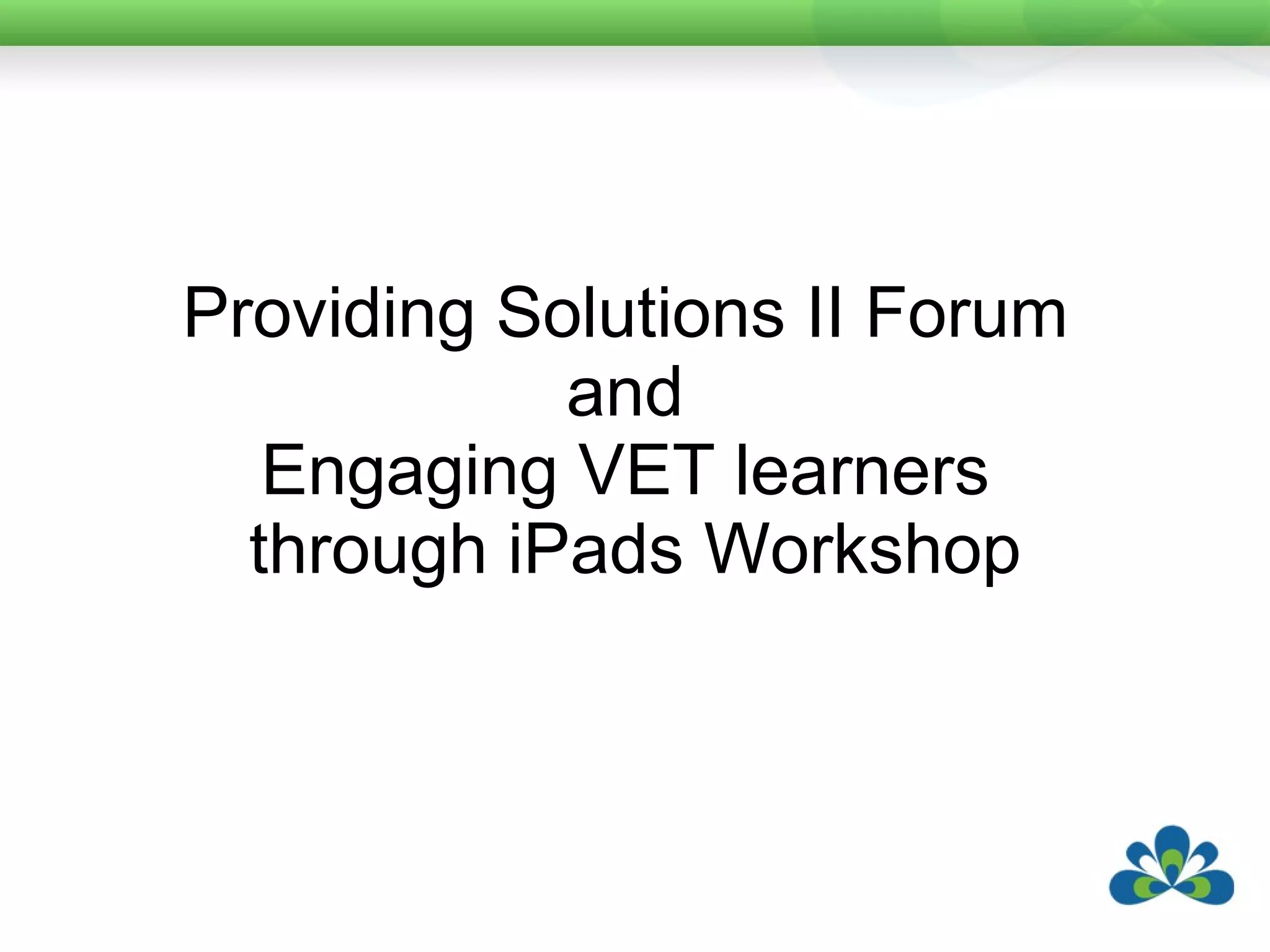 Providing Solutions II Forum
and
Engaging VET learners through iPads Workshop